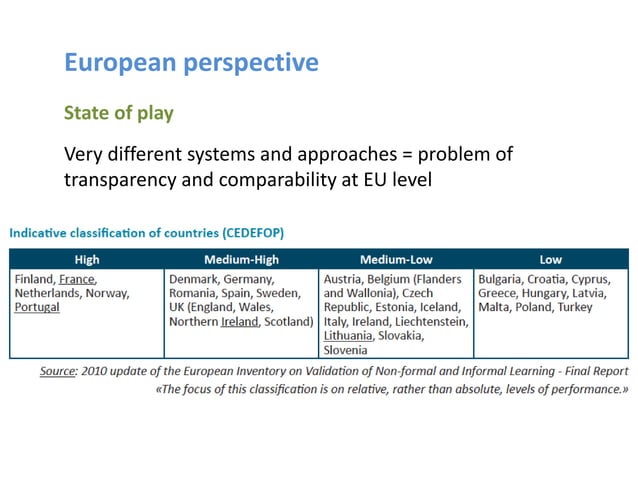 European perspective

State of play

Very different systems and approaches = problem of transparency and comparability at EU level

Indicative classification of countries (CEDEFOP)

| High | Medium-High | Medium-Low | Low |
|---|---|---|---|
| Finland, France, Netherlands, Norway, Portugal | Denmark, Germany, Romania, Spain, Sweden, UK (England, Wales, Northern Ireland, Scotland) | Austria, Belgium (Flanders and Wallonia), Czech Republic, Estonia, Iceland, Italy, Ireland, Liechtenstein, Lithuania, Slovakia, Slovenia | Bulgaria, Croatia, Cyprus, Greece, Hungary, Latvia, Malta, Poland, Turkey |

Source: 2010 update of the European Inventory on Validation of Non-formal and Informal Learning - Final Report
«The focus of this classification is on relative, rather than absolute, levels of performance.»